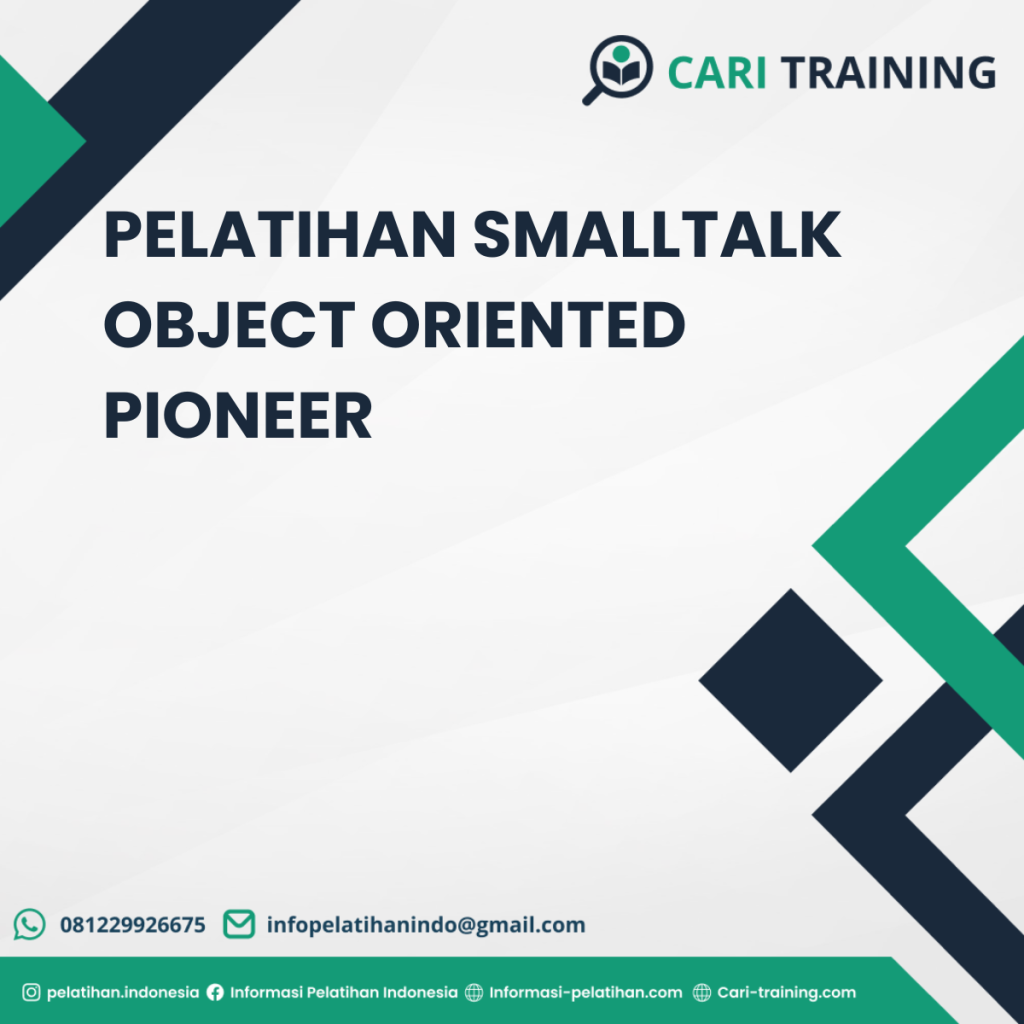 CARI TRAINING

PELATIHAN SMALLTALK OBJECT ORIENTED PIONEER

081229926675 infopelatihanindo@gmail.com

pelatihan.indonesia Informasi Pelatihan Indonesia Informasi-pelatihan.com Cari-training.com